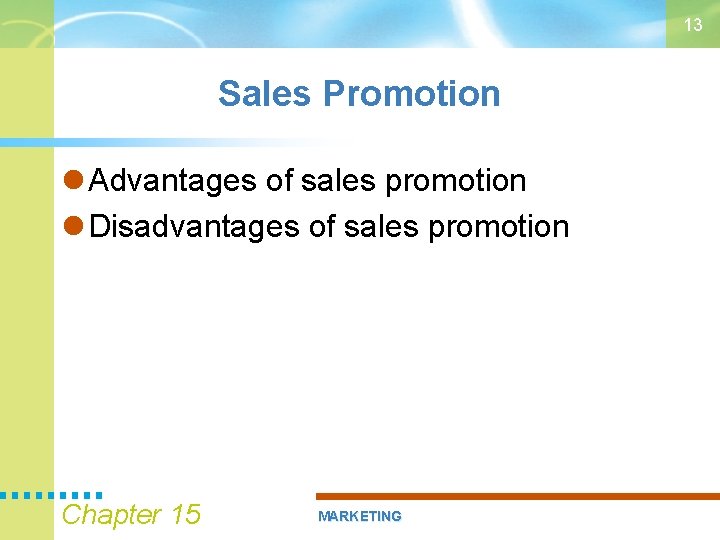 13

Sales Promotion

Advantages of sales promotion
Disadvantages of sales promotion

Chapter 15

MARKETING